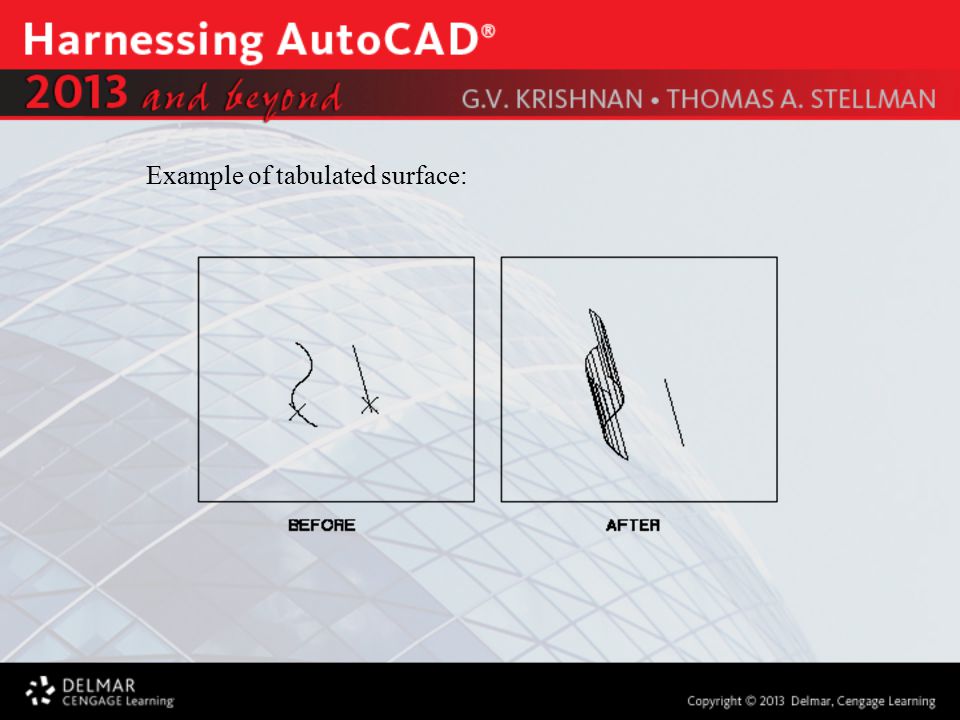 Harnessing AutoCAD®
2013 and beyond
G.V. KRISHNAN • THOMAS A. STELLMAN

Example of tabulated surface:

BEFORE

AFTER

DELMAR
CENGAGE Learning

Copyright © 2013 Delmar, Cengage Learning